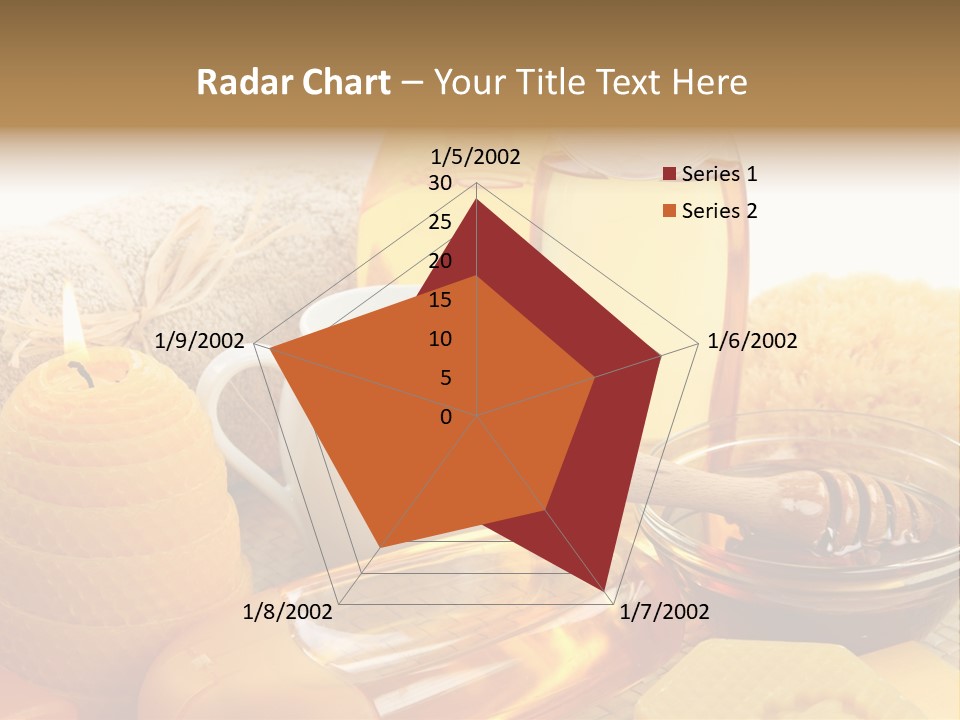 Radar Chart – Your Title Text Here

1/5/2002
30
25
20
15
10
5
0
1/6/2002
1/7/2002
1/8/2002
1/9/2002

Series 1
Series 2